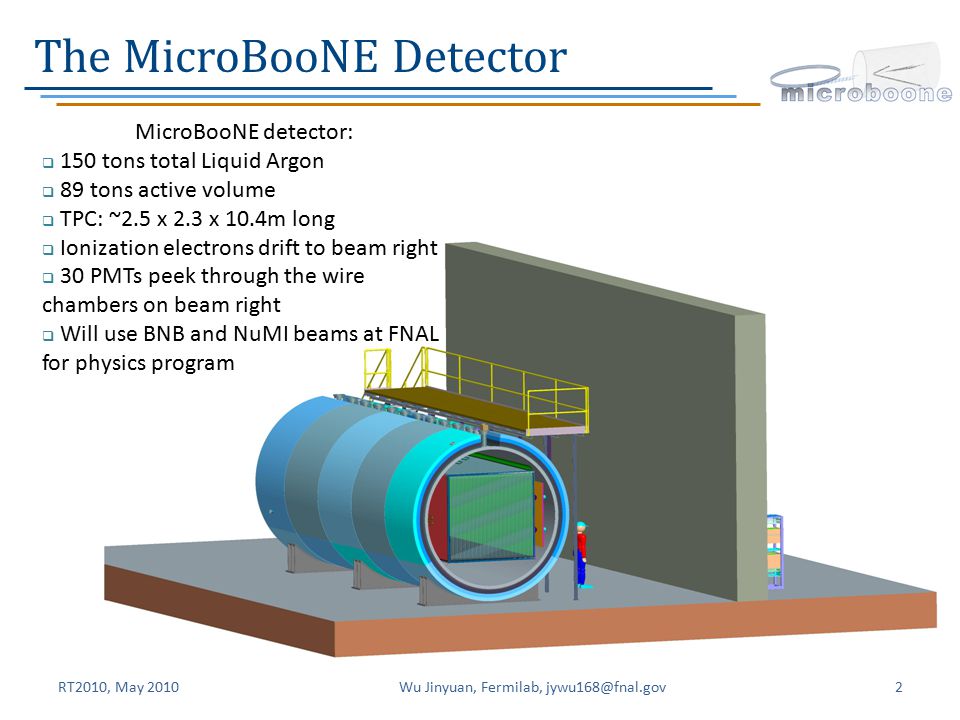 The MicroBooNE Detector

microboone

MicroBooNE detector:
❑ 150 tons total Liquid Argon
❑ 89 tons active volume
❑ TPC: ~2.5 x 2.3 x 10.4m long
❑ Ionization electrons drift to beam right
❑ 30 PMTs peek through the wire chambers on beam right
❑ Will use BNB and NuMI beams at FNAL for physics program

RT2010, May 2010

Wu Jinyuan, Fermilab, jywu168@fnal.gov

2